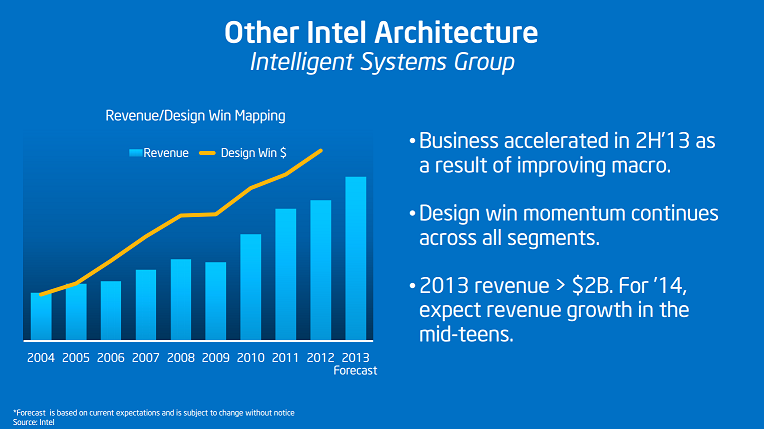 Other Intel Architecture
Intelligent Systems Group

Revenue/Design Win Mapping

Revenue  Design Win $

2004 2005 2006 2007 2008 2009 2010 2011 2012 2013 Forecast

• Business accelerated in 2H'13 as a result of improving macro.

• Design win momentum continues across all segments.

• 2013 revenue > $2B. For '14, expect revenue growth in the mid-teens.

*Forecast is based on current expectations and is subject to change without notice
Source: Intel